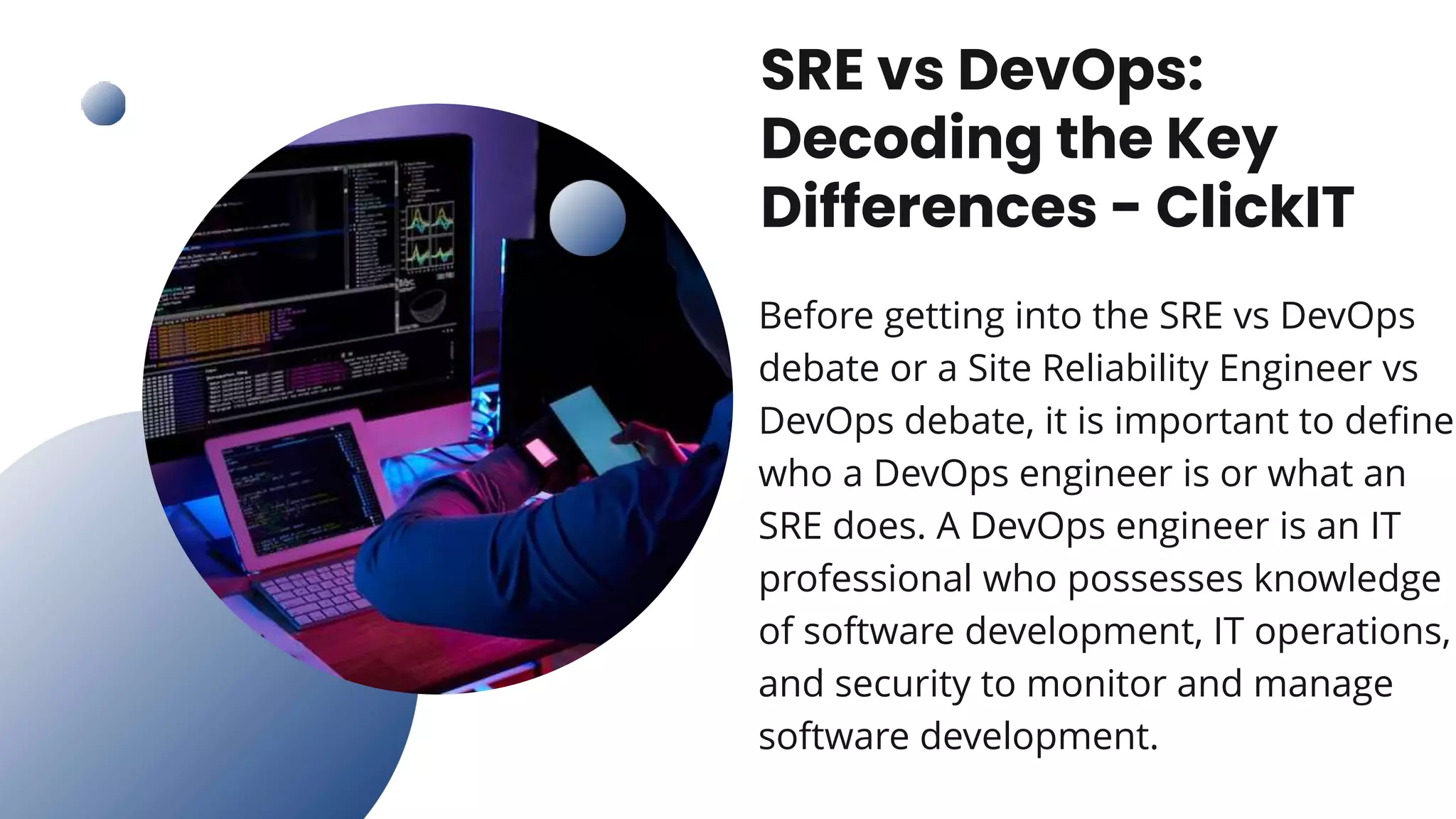 SRE vs DevOps: Decoding the Key Differences - ClickIT

Before getting into the SRE vs DevOps debate or a Site Reliability Engineer vs DevOps debate, it is important to define who a DevOps engineer is or what an SRE does. A DevOps engineer is an IT professional who possesses knowledge of software development, IT operations, and security to monitor and manage software development.